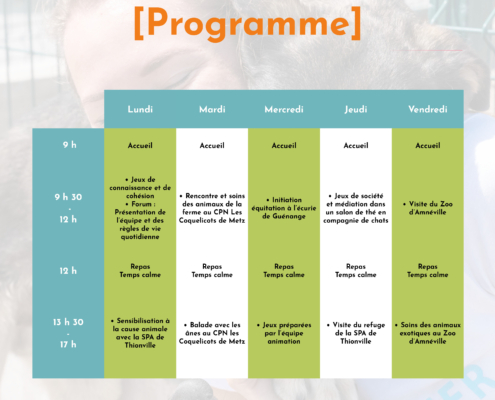 [Programme]

| | Lundi | Mardi | Mercredi | Jeudi | Vendredi |
|---|---|---|---|---|---|
| 9 h | Accueil | Accueil | Accueil | Accueil | Accueil |
| 9 h 30 - 12 h | • Jeux de connaissance et de cohésion • Forum : Présentation de l'équipe et des règles de vie quotidienne | • Rencontre et soins des animaux de la ferme au CPN Les Coquelicots de Metz | • Initiation équitation à l'écurie de Guénange | • Jeux de société et médiation dans un salon de thé en compagnie de chats | • Visite du Zoo d'Amnéville |
| 12 h | Repas Temps calme | Repas Temps calme | Repas Temps calme | Repas Temps calme | Repas Temps calme |
| 13 h 30 - 17 h | • Sensibilisation à la cause animale avec la SPA de Thionville | • Balade avec les ânes au CPN les Coquelicots de Metz | • Jeux préparées par l'équipe animation | • Visite du refuge de la SPA de Thionville | • Soins des animaux exotiques au Zoo d'Amnéville |